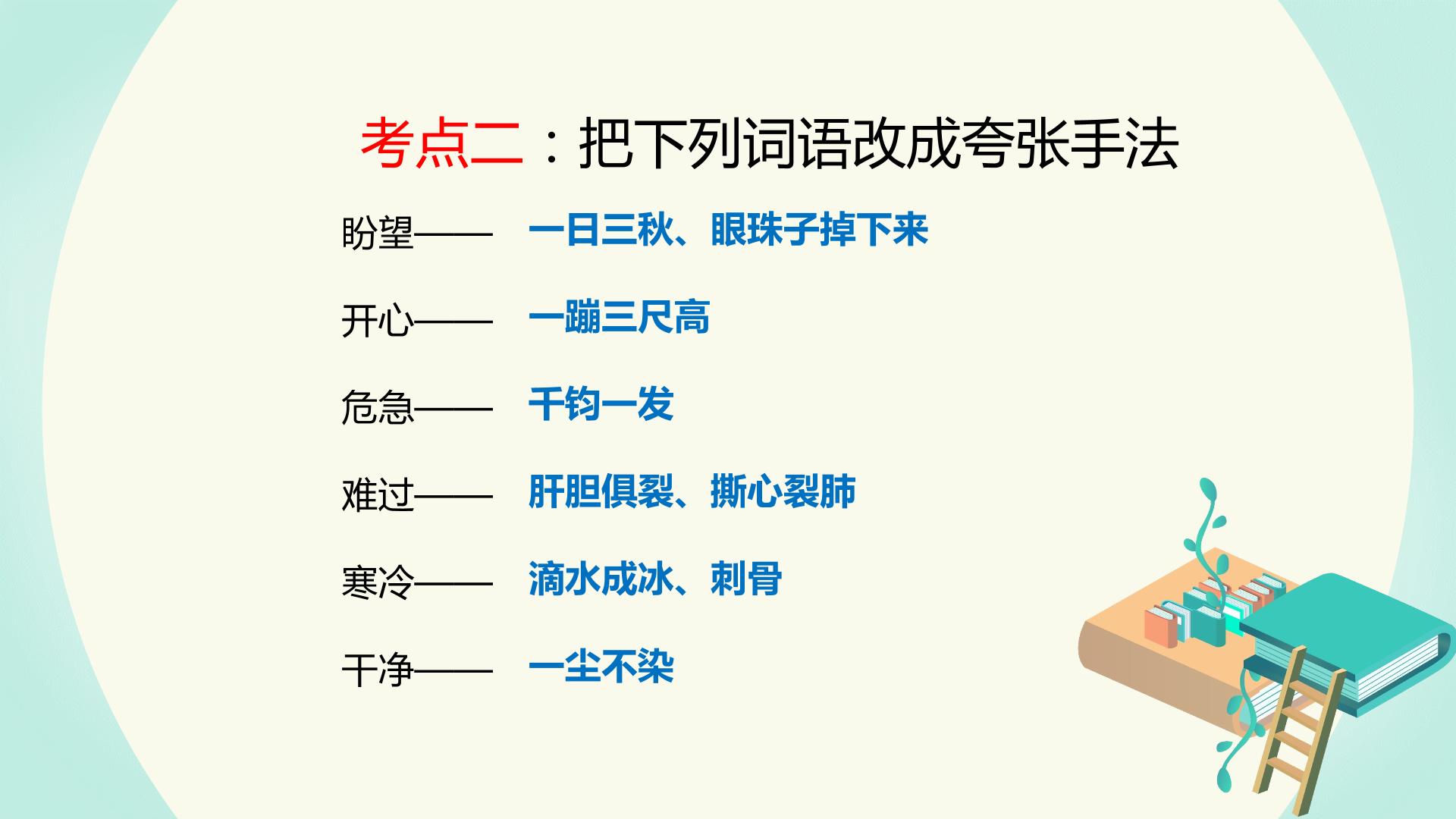 考点二：把下列词语改成夸张手法

盼望—— 一日三秋、眼珠子掉下来

开心—— 一蹦三尺高

危急—— 千钧一发

难过—— 肝胆俱裂、撕心裂肺

寒冷—— 滴水成冰、刺骨

干净—— 一尘不染